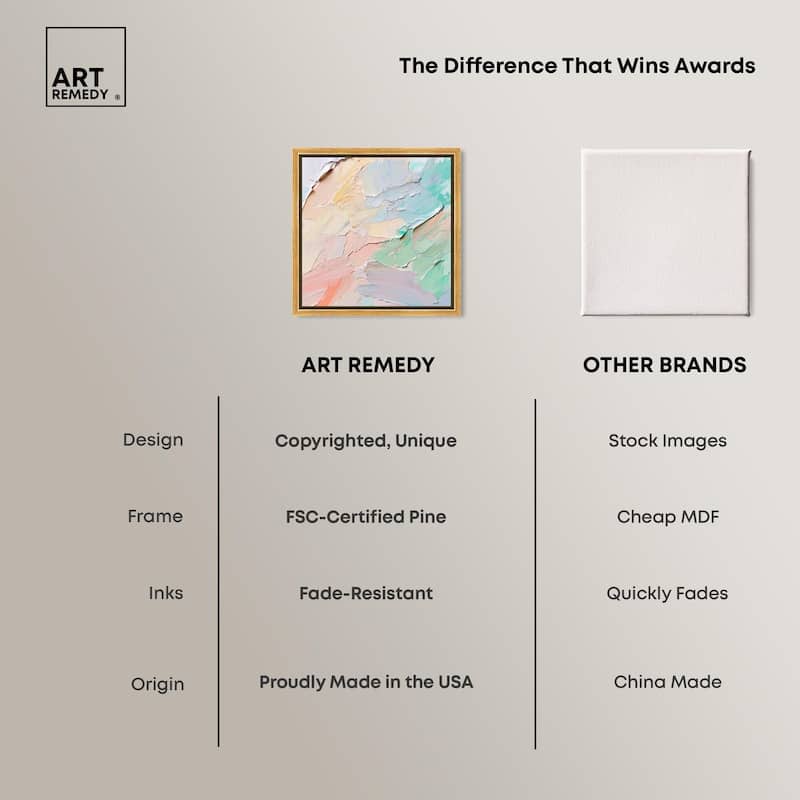 ART REMEDY ®

The Difference That Wins Awards

| | ART REMEDY | OTHER BRANDS |
|---|---|---|
| Design | Copyrighted, Unique | Stock Images |
| Frame | FSC-Certified Pine | Cheap MDF |
| Inks | Fade-Resistant | Quickly Fades |
| Origin | Proudly Made in the USA | China Made |